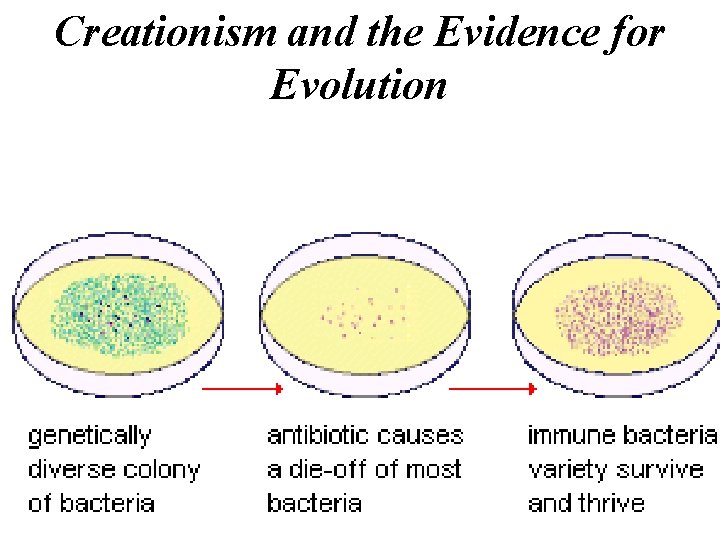 Creationism and the Evidence for Evolution

genetically diverse colony of bacteria

antibiotic causes a die-off of most bacteria

immune bacteria variety survive and thrive